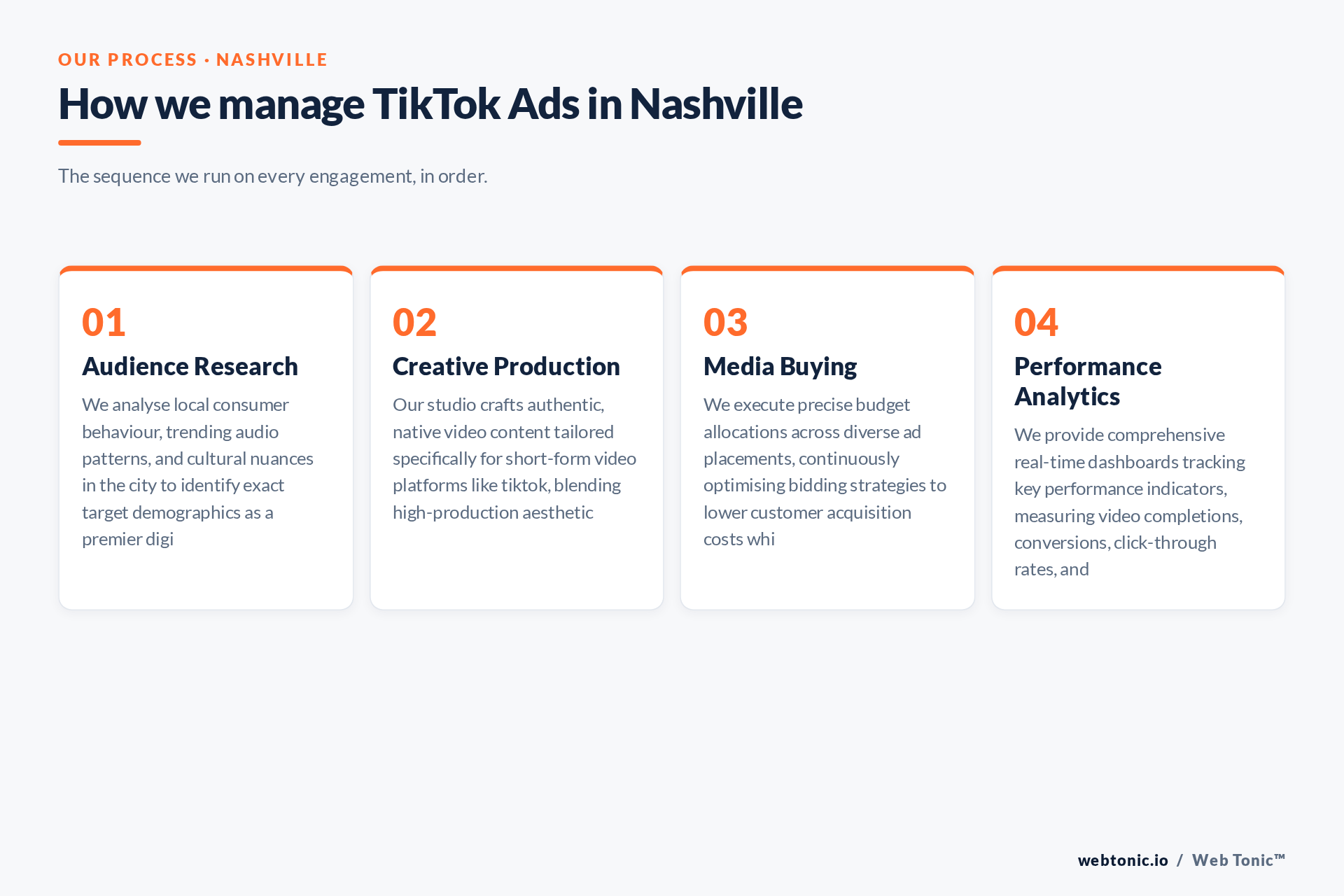 OUR PROCESS · NASHVILLE

How we manage TikTok Ads in Nashville

The sequence we run on every engagement, in order.

01
Audience Research
We analyse local consumer behaviour, trending audio patterns, and cultural nuances in the city to identify exact target demographics as a premier digi

02
Creative Production
Our studio crafts authentic, native video content tailored specifically for short-form video platforms like tiktok, blending high-production aesthetic

03
Media Buying
We execute precise budget allocations across diverse ad placements, continuously optimising bidding strategies to lower customer acquisition costs whi

04
Performance Analytics
We provide comprehensive real-time dashboards tracking key performance indicators, measuring video completions, conversions, click-through rates, and

webtonic.io / Web Tonic™